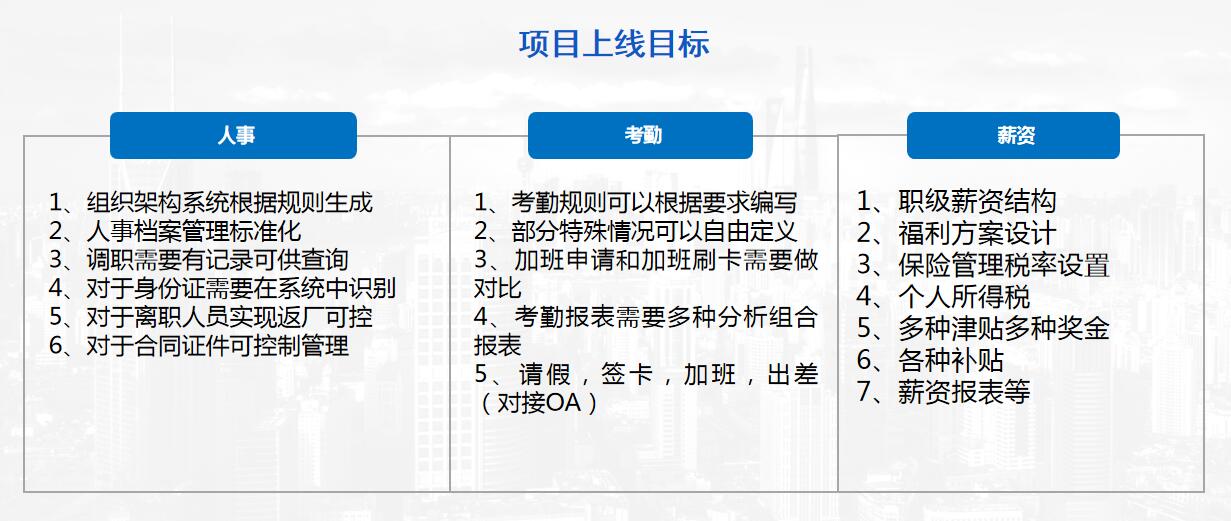 项目上线目标

人事

1、组织架构系统根据规则生成
2、人事档案管理标准化
3、调职需要有记录可供查询
4、对于身份证需要在系统中识别
5、对于离职人员实现返厂可控
6、对于合同证件可控制管理

考勤

1、考勤规则可以根据要求编写
2、部分特殊情况可以自由定义
3、加班申请和加班刷卡需要做对比
4、考勤报表需要多种分析组合报表
5、请假，签卡，加班，出差（对接OA）

薪资

1、职级薪资结构
2、福利方案设计
3、保险管理税率设置
4、个人所得税
5、多种津贴多种奖金
6、各种补贴
7、薪资报表等